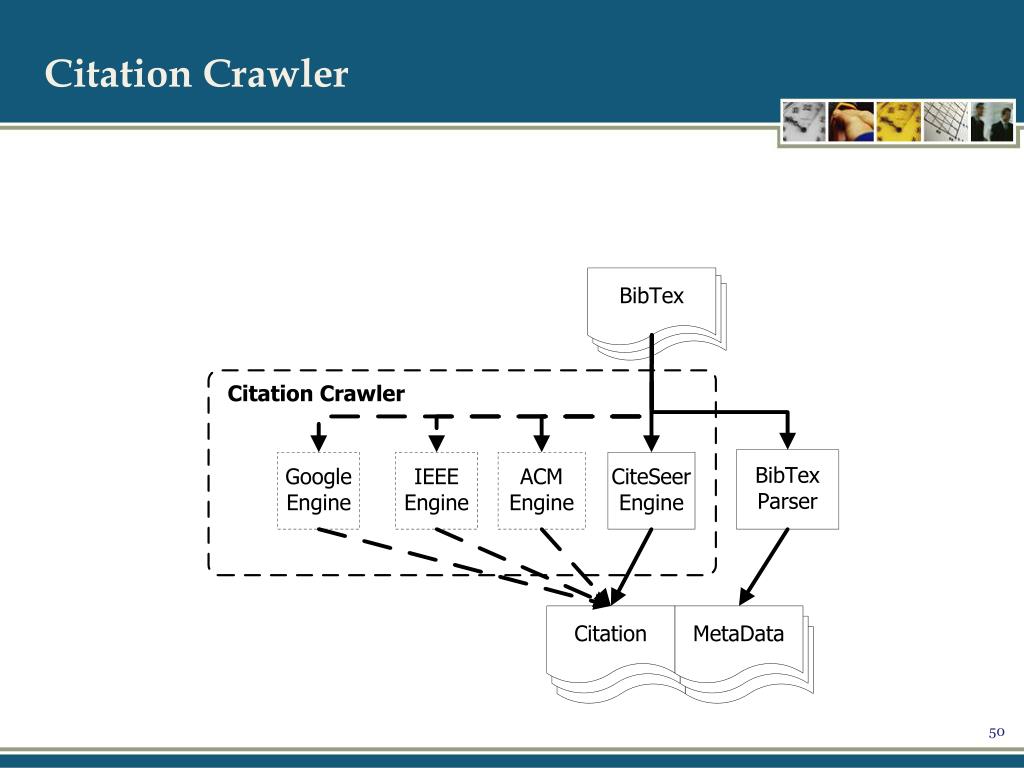 Citation Crawler

BibTex

Citation Crawler

Google Engine

IEEE Engine

ACM Engine

CiteSeer Engine

BibTex Parser

Citation

MetaData

50